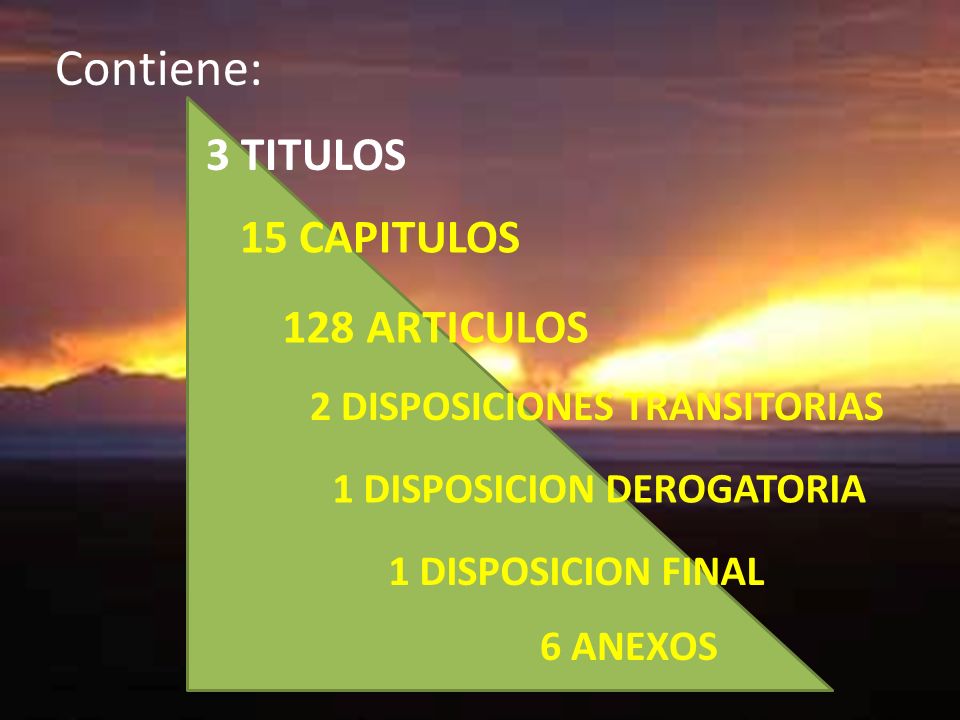 Contiene:

3 TITULOS

15 CAPITULOS

128 ARTICULOS

2 DISPOSICIONES TRANSITORIAS

1 DISPOSICION DEROGATORIA

1 DISPOSICION FINAL

6 ANEXOS